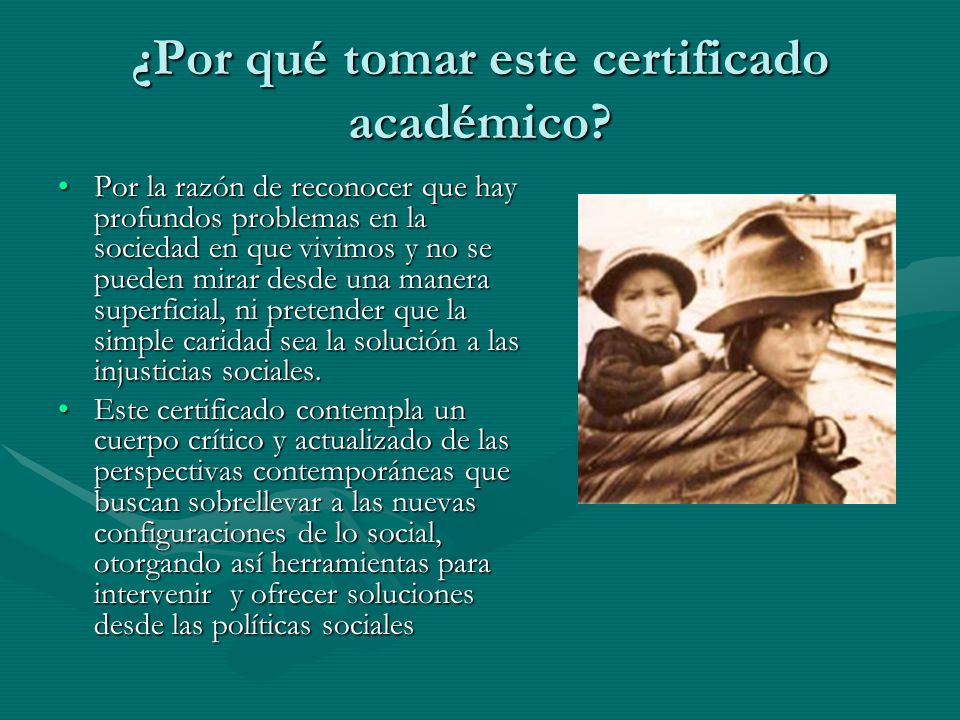 ¿Por qué tomar este certificado académico?

• Por la razón de reconocer que hay profundos problemas en la sociedad en que vivimos y no se pueden mirar desde una manera superficial, ni pretender que la simple caridad sea la solución a las injusticias sociales.

• Este certificado contempla un cuerpo crítico y actualizado de las perspectivas contemporáneas que buscan sobrellevar a las nuevas configuraciones de lo social, otorgando así herramientas para intervenir  y ofrecer soluciones desde las políticas sociales